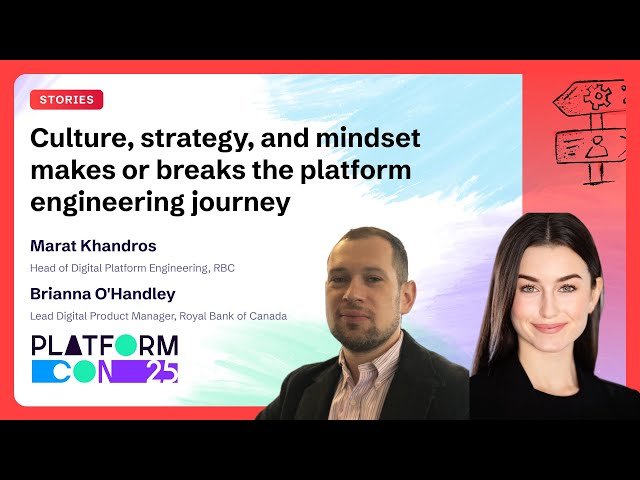 STORIES

Culture, strategy, and mindset makes or breaks the platform engineering journey

Marat Khandros

Head of Digital Platform Engineering, RBC

Brianna O'Handley

Lead Digital Product Manager, Royal Bank of Canada

PLATFORM CON 25